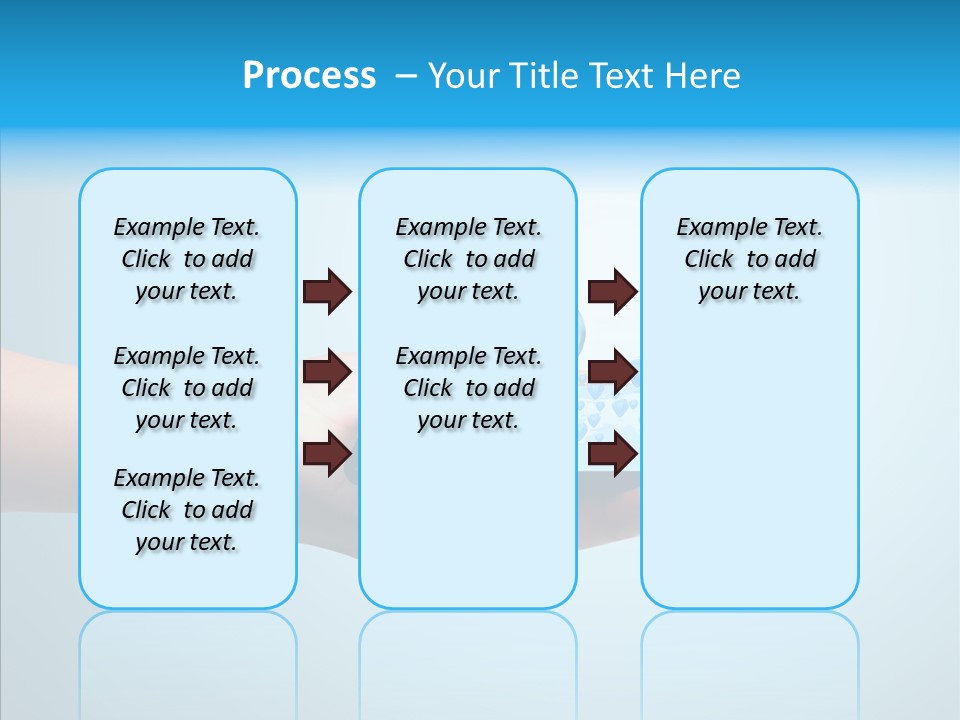 Process – Your Title Text Here

Example Text. Click to add your text.

Example Text. Click to add your text.

Example Text. Click to add your text.

Example Text. Click to add your text.

Example Text. Click to add your text.

Example Text. Click to add your text.